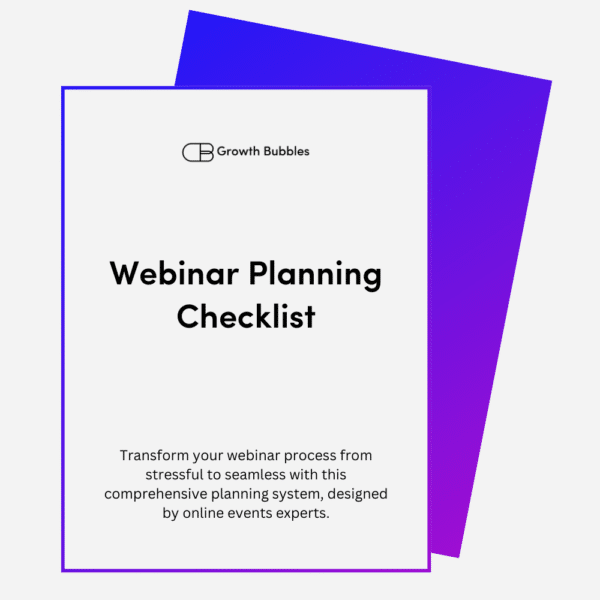 Growth Bubbles

Webinar Planning Checklist

Transform your webinar process from stressful to seamless with this comprehensive planning system, designed by online events experts.